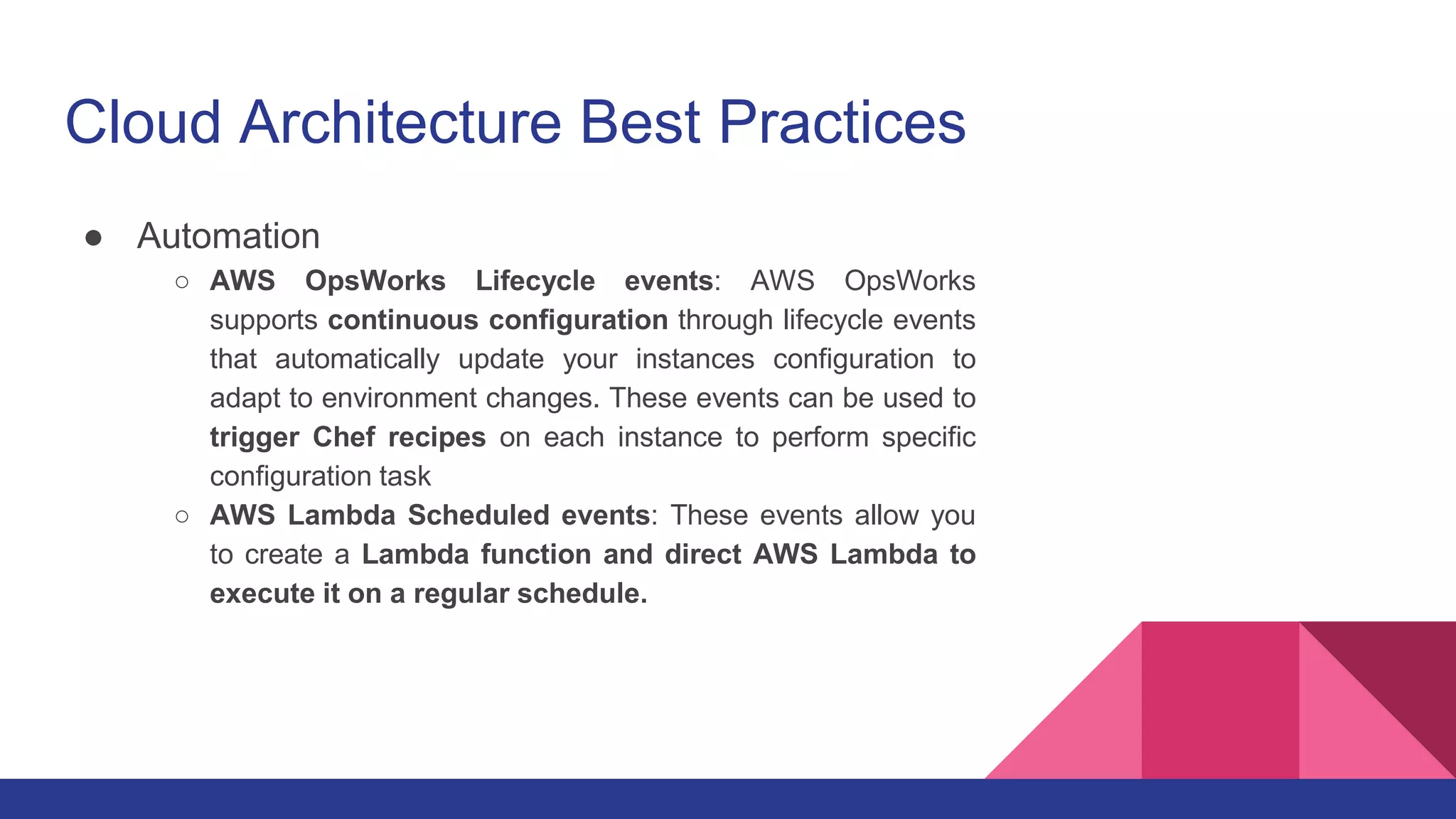 Cloud Architecture Best Practices

● Automation
  ○ AWS OpsWorks Lifecycle events: AWS OpsWorks supports continuous configuration through lifecycle events that automatically update your instances configuration to adapt to environment changes. These events can be used to trigger Chef recipes on each instance to perform specific configuration task
  ○ AWS Lambda Scheduled events: These events allow you to create a Lambda function and direct AWS Lambda to execute it on a regular schedule.